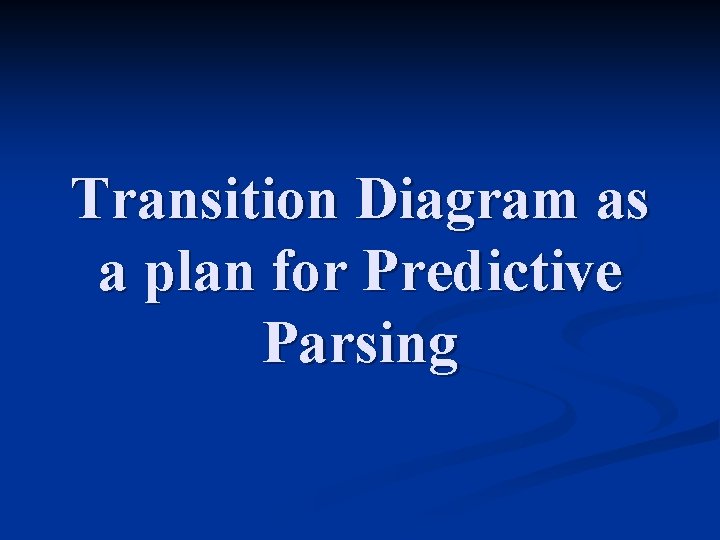 Transition Diagram as a plan for Predictive Parsing